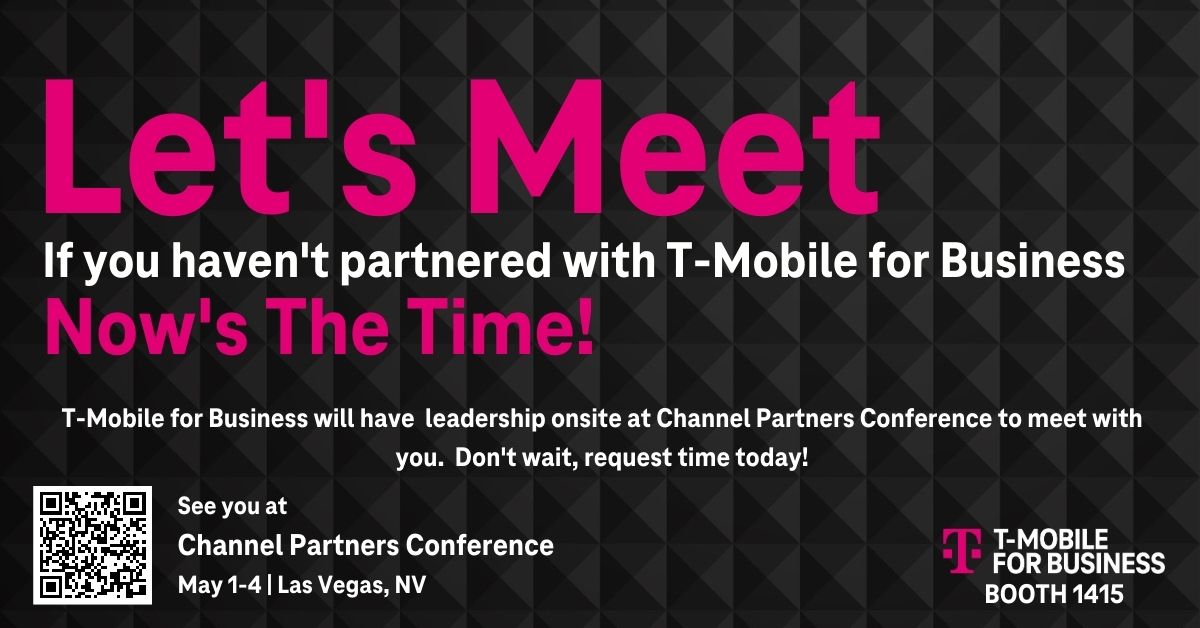 Let's Meet

If you haven't partnered with T-Mobile for Business

Now's The Time!

T-Mobile for Business will have leadership onsite at Channel Partners Conference to meet with you. Don't wait, request time today!

See you at

Channel Partners Conference

May 1-4 | Las Vegas, NV

T-MOBILE FOR BUSINESS

BOOTH 1415